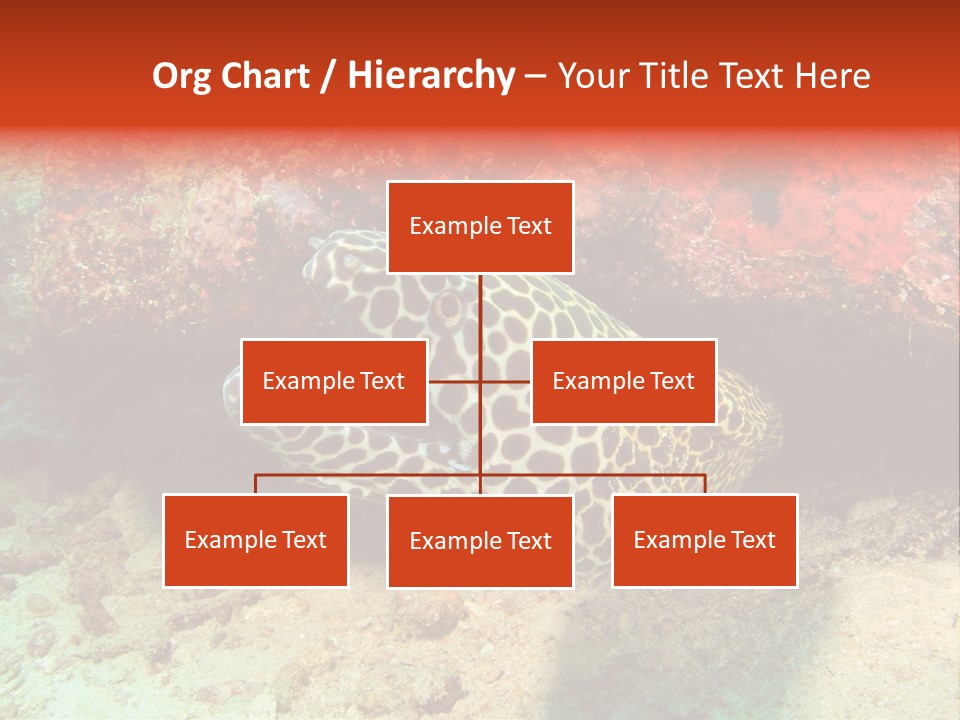 Org Chart / Hierarchy – Your Title Text Here

Example Text

Example Text

Example Text

Example Text

Example Text

Example Text